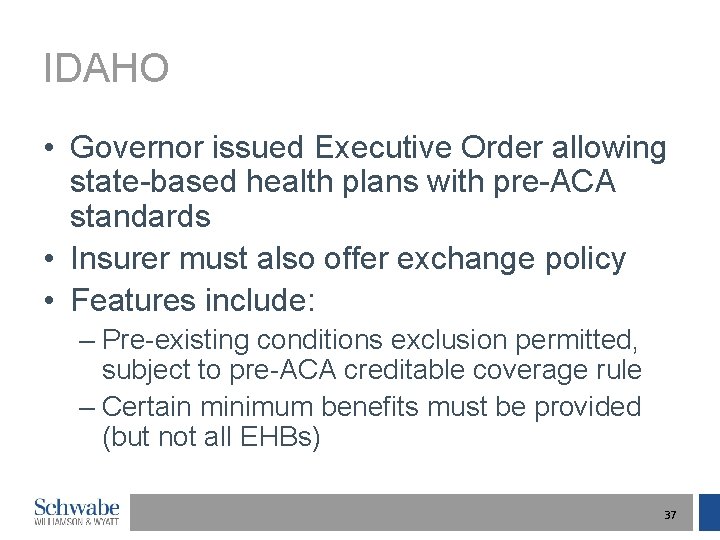 IDAHO

• Governor issued Executive Order allowing state-based health plans with pre-ACA standards
• Insurer must also offer exchange policy
• Features include:
– Pre-existing conditions exclusion permitted, subject to pre-ACA creditable coverage rule
– Certain minimum benefits must be provided (but not all EHBs)

Schwabe
WILLIAMSON & WYATT

37